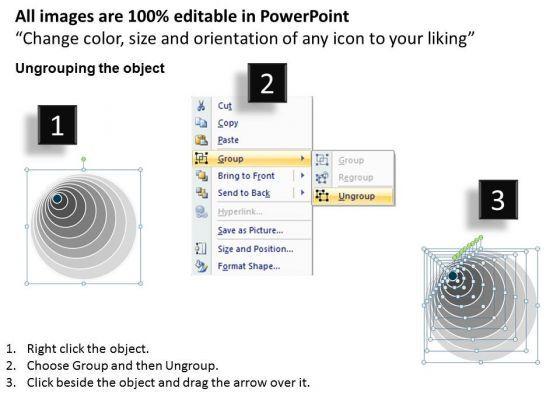 All images are 100% editable in PowerPoint
“Change color, size and orientation of any icon to your liking”

Ungrouping the object

1

2

Cut
Copy
Paste
Group
Bring to Front
Send to Back
Hyperlink...
Save as Picture...
Size and Position...
Format Shape...

Group
Regroup
Ungroup

3

1. Right click the object.
2. Choose Group and then Ungroup.
3. Click beside the object and drag the arrow over it.